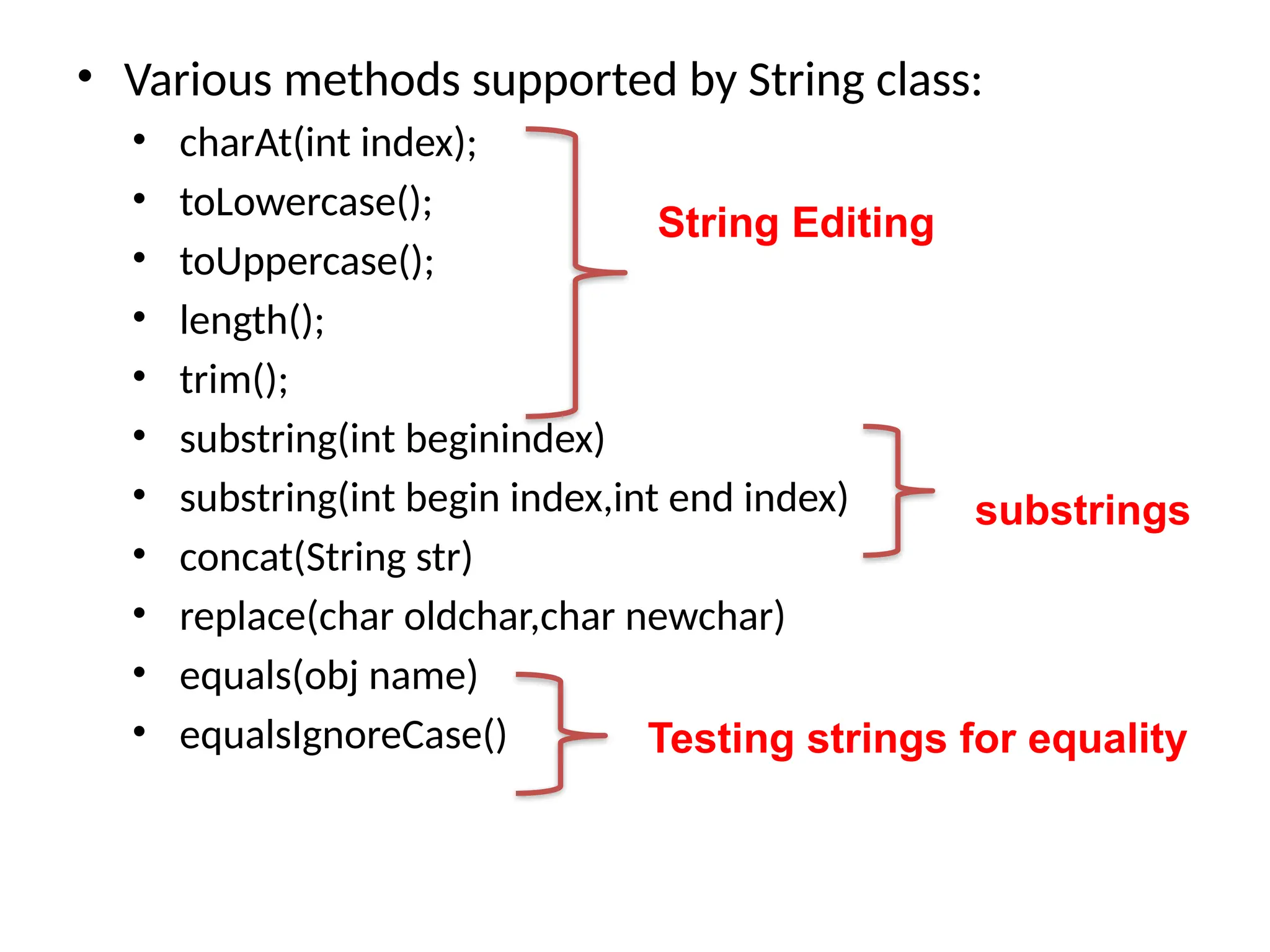 • Various methods supported by String class:
  • charAt(int index);
  • toLowercase();
  • toUppercase();
  • length();
  • trim();
  • substring(int beginindex)
  • substring(int begin index,int end index)
  • concat(String str)
  • replace(char oldchar,char newchar)
  • equals(obj name)
  • equalsIgnoreCase()

String Editing

substrings

Testing strings for equality